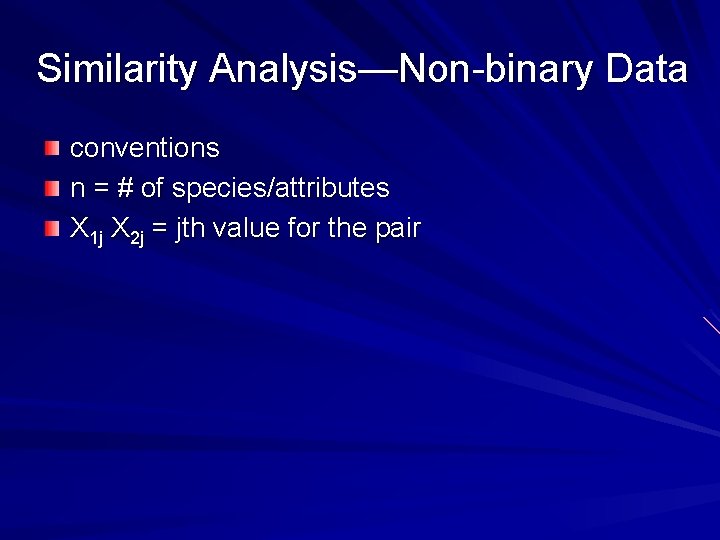 Similarity Analysis—Non-binary Data

conventions
n = # of species/attributes
$X_{1j}$ $X_{2j}$ = jth value for the pair